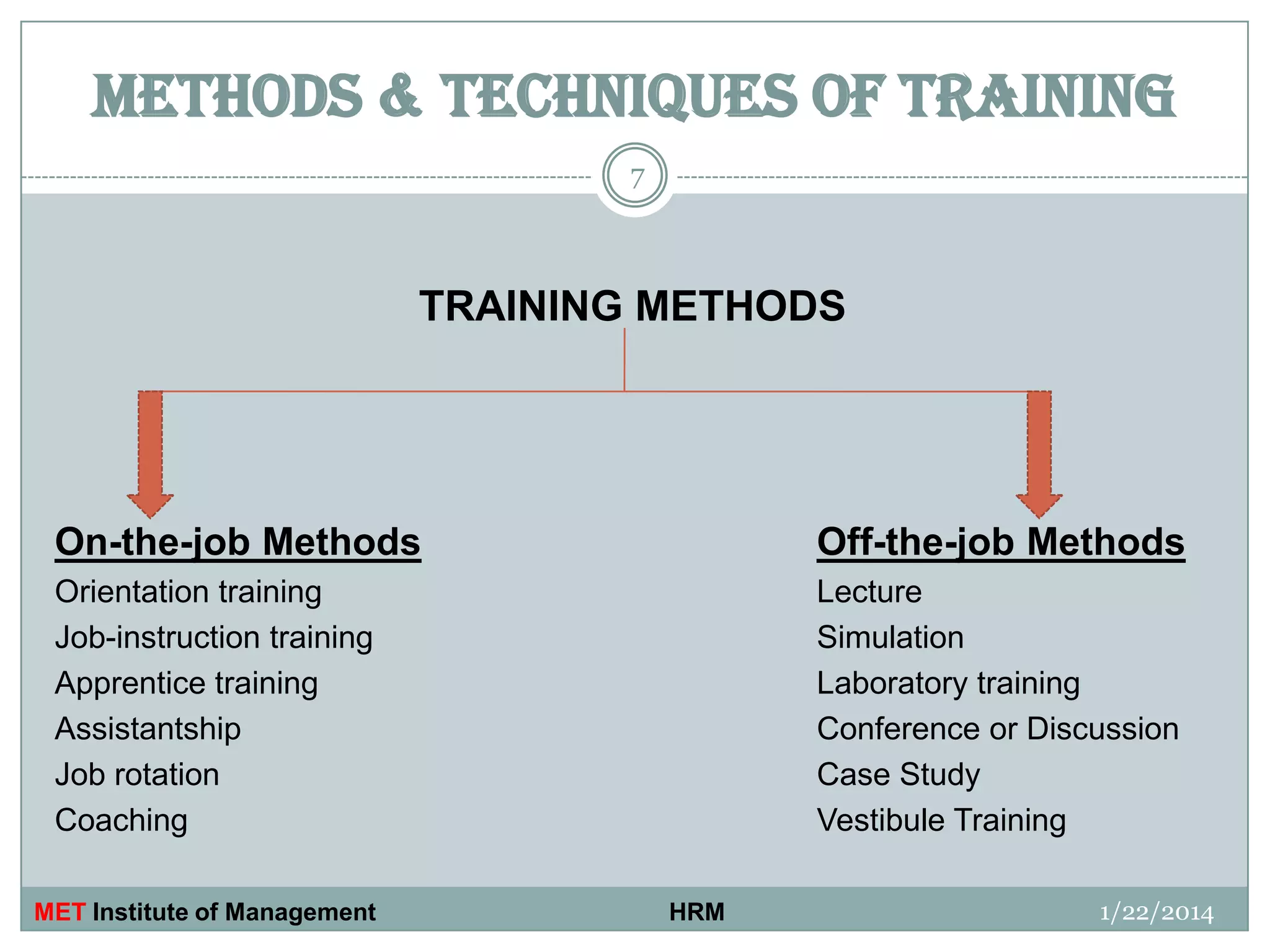 METHODS & TECHNIQUES OF TRAINING

7

TRAINING METHODS

On-the-job Methods
Orientation training
Job-instruction training
Apprentice training
Assistantship
Job rotation
Coaching

Off-the-job Methods
Lecture
Simulation
Laboratory training
Conference or Discussion
Case Study
Vestibule Training

MET Institute of Management HRM 1/22/2014